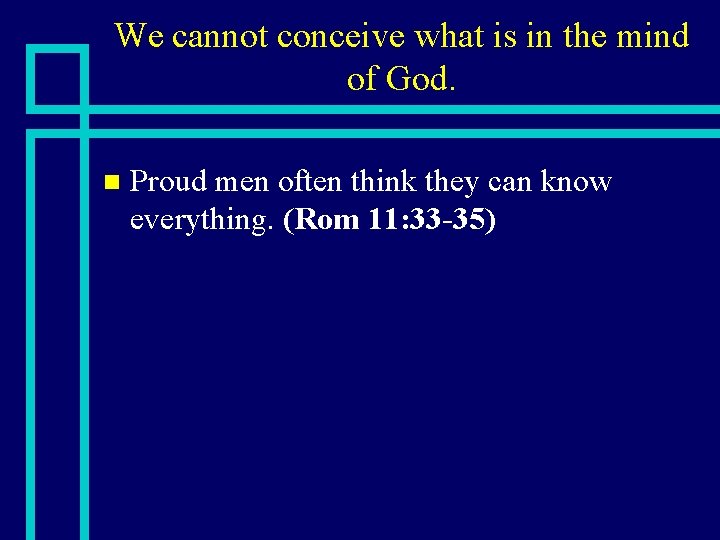 We cannot conceive what is in the mind of God.

Proud men often think they can know everything. (Rom 11:33-35)